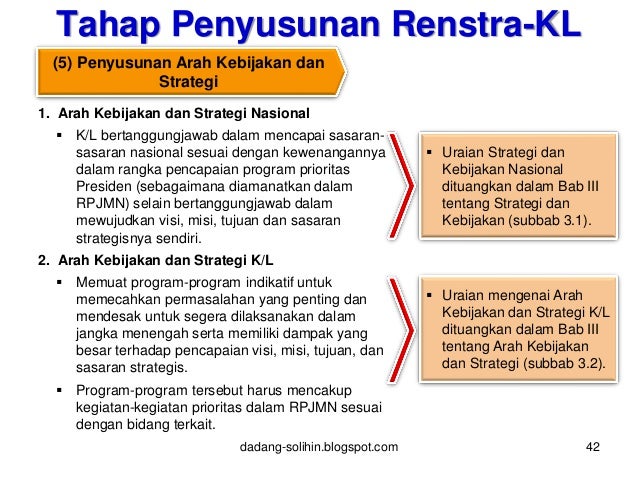 Tahap Penyusunan Renstra-KL

(5) Penyusunan Arah Kebijakan dan Strategi

1. Arah Kebijakan dan Strategi Nasional

▪ K/L bertanggungjawab dalam mencapai sasaran-sasaran nasional sesuai dengan kewenangannya dalam rangka pencapaian program prioritas Presiden (sebagaimana diamanatkan dalam RPJMN) selain bertanggungjawab dalam mewujudkan visi, misi, tujuan dan sasaran strategisnya sendiri.

▪ Uraian Strategi dan Kebijakan Nasional dituangkan dalam Bab III tentang Strategi dan Kebijakan (subbab 3.1).

2. Arah Kebijakan dan Strategi K/L

▪ Memuat program-program indikatif untuk memecahkan permasalahan yang penting dan mendesak untuk segera dilaksanakan dalam jangka menengah serta memiliki dampak yang besar terhadap pencapaian visi, misi, tujuan, dan sasaran strategis.

▪ Program-program tersebut harus mencakup kegiatan-kegiatan prioritas dalam RPJMN sesuai dengan bidang terkait.

▪ Uraian mengenai Arah Kebijakan dan Strategi K/L dituangkan dalam Bab III tentang Arah Kebijakan dan Strategi (subbab 3.2).

dadang-solihin.blogspot.com

42